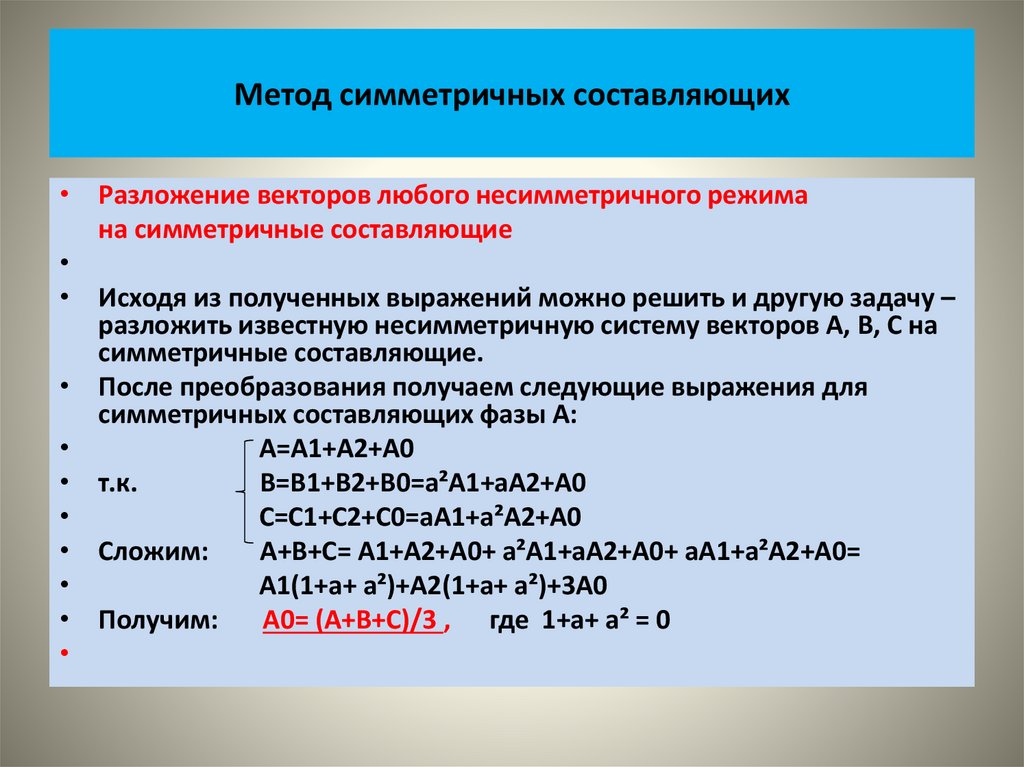 Метод симметричных составляющих

• Разложение векторов любого несимметричного режима на симметричные составляющие
•
• Исходя из полученных выражений можно решить и другую задачу – разложить известную несимметричную систему векторов А, В, С на симметричные составляющие.
• После преобразования получаем следующие выражения для симметричных составляющих фазы А:
• А=А1+А2+А0
• т.к. В=В1+В2+В0=а²А1+аА2+А0
• С=С1+С2+С0=аА1+а²А2+А0
• Сложим: А+В+С= А1+А2+А0+ а²А1+аА2+А0+ аА1+а²А2+А0=
• А1(1+а+ а²)+А2(1+а+ а²)+3А0
• Получим: А0= (А+В+С)/3 , где 1+а+ а² = 0
•